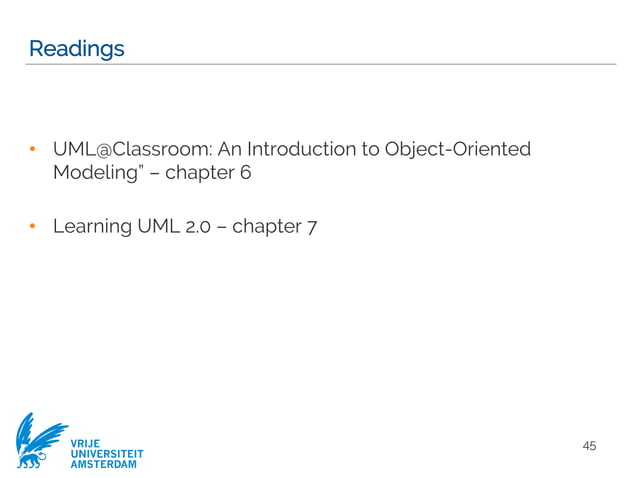 Readings

• UML@Classroom: An Introduction to Object-Oriented Modeling" – chapter 6

• Learning UML 2.0 – chapter 7

VRIJE
UNIVERSITEIT
AMSTERDAM

45